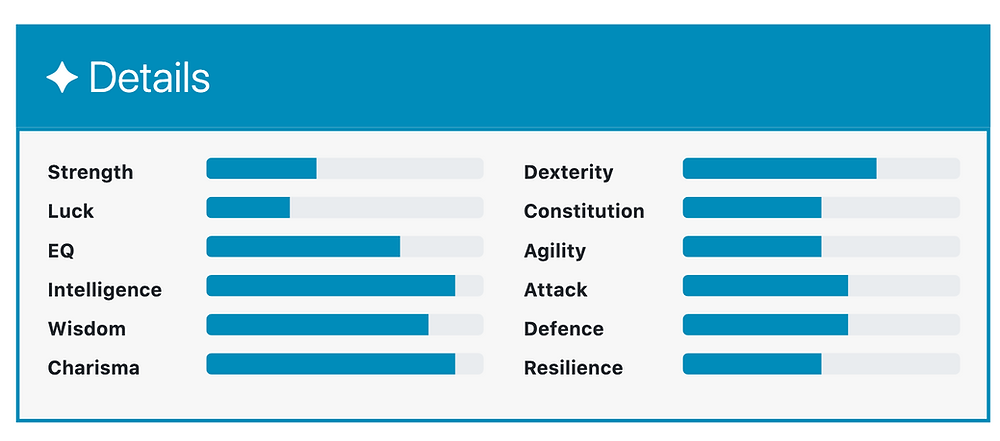 ✦ Details

Strength
Luck
EQ
Intelligence
Wisdom
Charisma

Dexterity
Constitution
Agility
Attack
Defence
Resilience